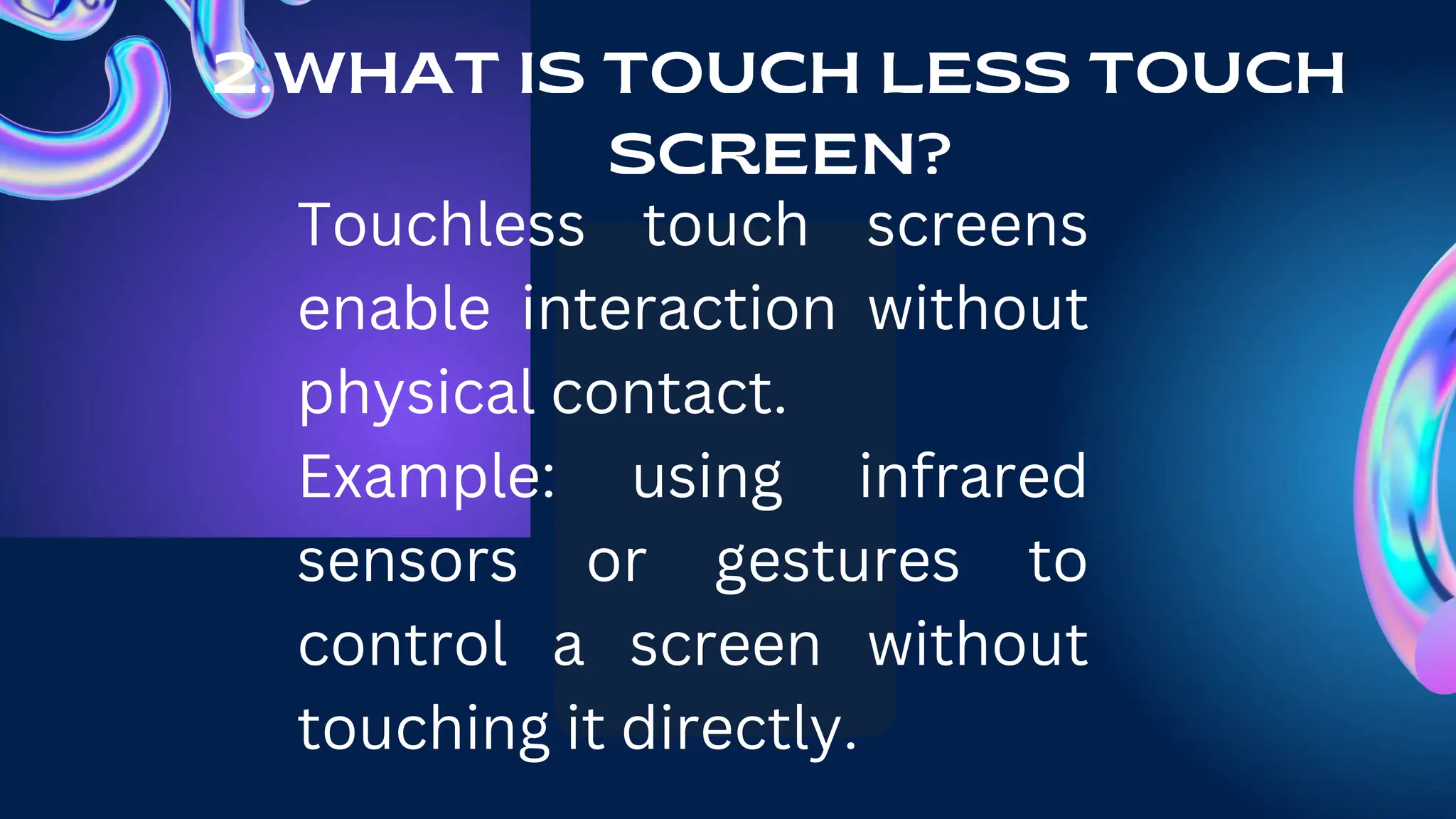 2.WHAT IS TOUCH LESS TOUCH SCREEN?

Touchless touch screens enable interaction without physical contact.
Example: using infrared sensors or gestures to control a screen without touching it directly.